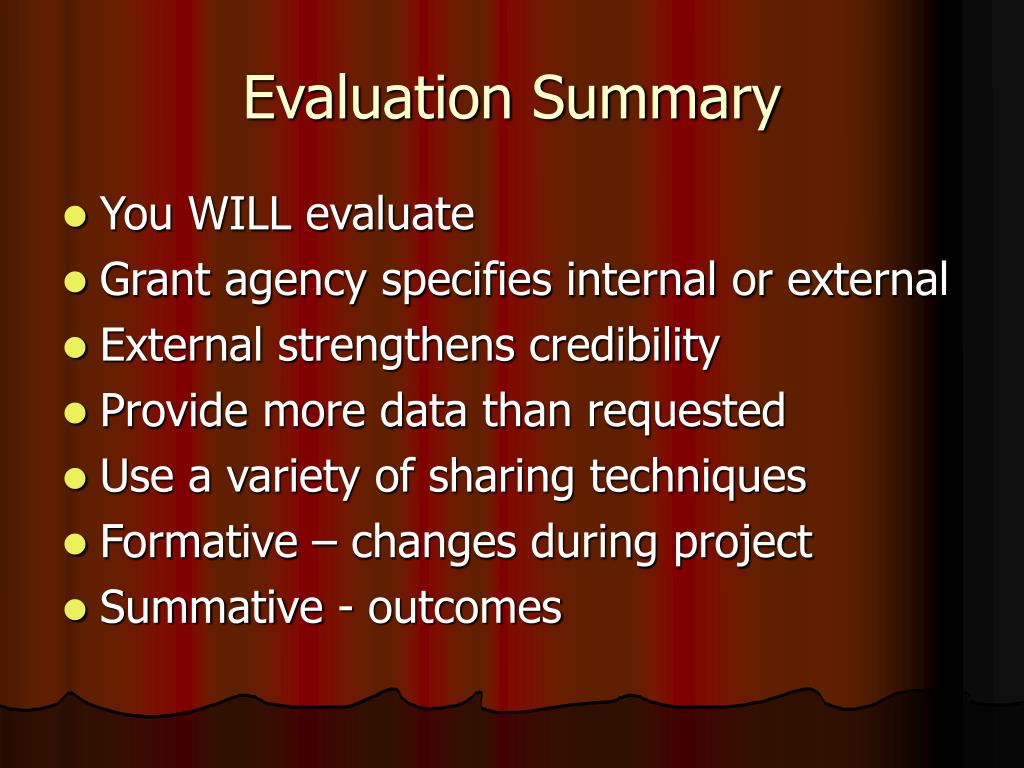 Evaluation Summary

- You WILL evaluate
- Grant agency specifies internal or external
- External strengthens credibility
- Provide more data than requested
- Use a variety of sharing techniques
- Formative – changes during project
- Summative - outcomes